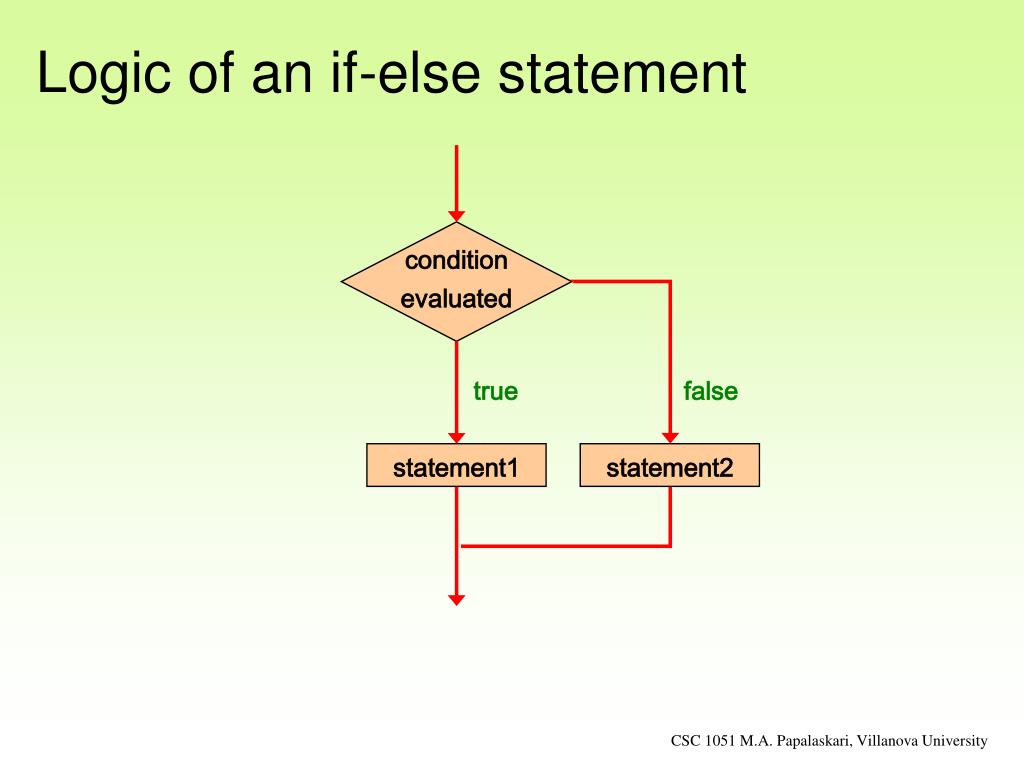 Logic of an if-else statement

condition evaluated

true

false

statement1

statement2

CSC 1051 M.A. Papalaskari, Villanova University